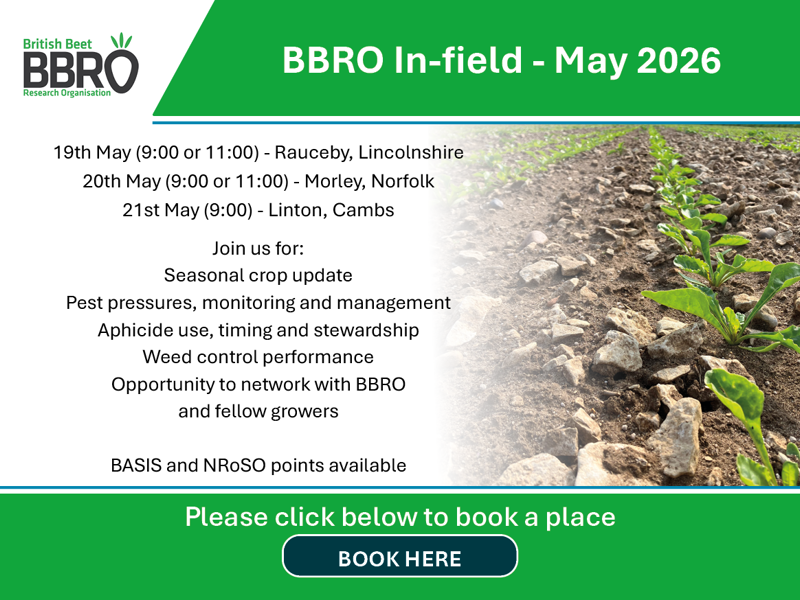 British Beet
BBRO
Research Organisation

BBRO In-field - May 2026

19th May (9:00 or 11:00) - Rauceby, Lincolnshire
20th May (9:00 or 11:00) - Morley, Norfolk
21st May (9:00) - Linton, Cambs

Join us for:
Seasonal crop update
Pest pressures, monitoring and management
Aphicide use, timing and stewardship
Weed control performance
Opportunity to network with BBRO and fellow growers

BASIS and NRoSO points available

Please click below to book a place

BOOK HERE